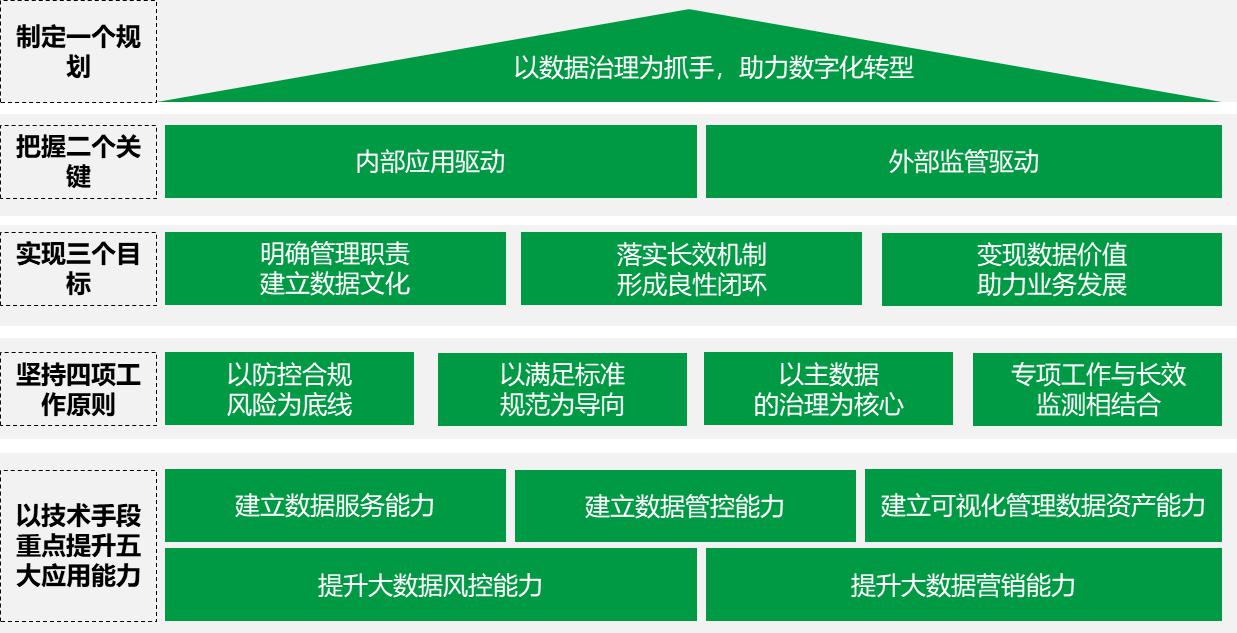 制定一个规划

以数据治理为抓手，助力数字化转型

把握二个关键

内部应用驱动

外部监管驱动

实现三个目标

明确管理职责
建立数据文化

落实长效机制
形成良性闭环

变现数据价值
助力业务发展

坚持四项工作原则

以防控合规
风险为底线

以满足标准
规范为导向

以主数据
的治理为核心

专项工作与长效
监测相结合

以技术手段重点提升五大应用能力

建立数据服务能力

建立数据管控能力

建立可视化管理数据资产能力

提升大数据风控能力

提升大数据营销能力